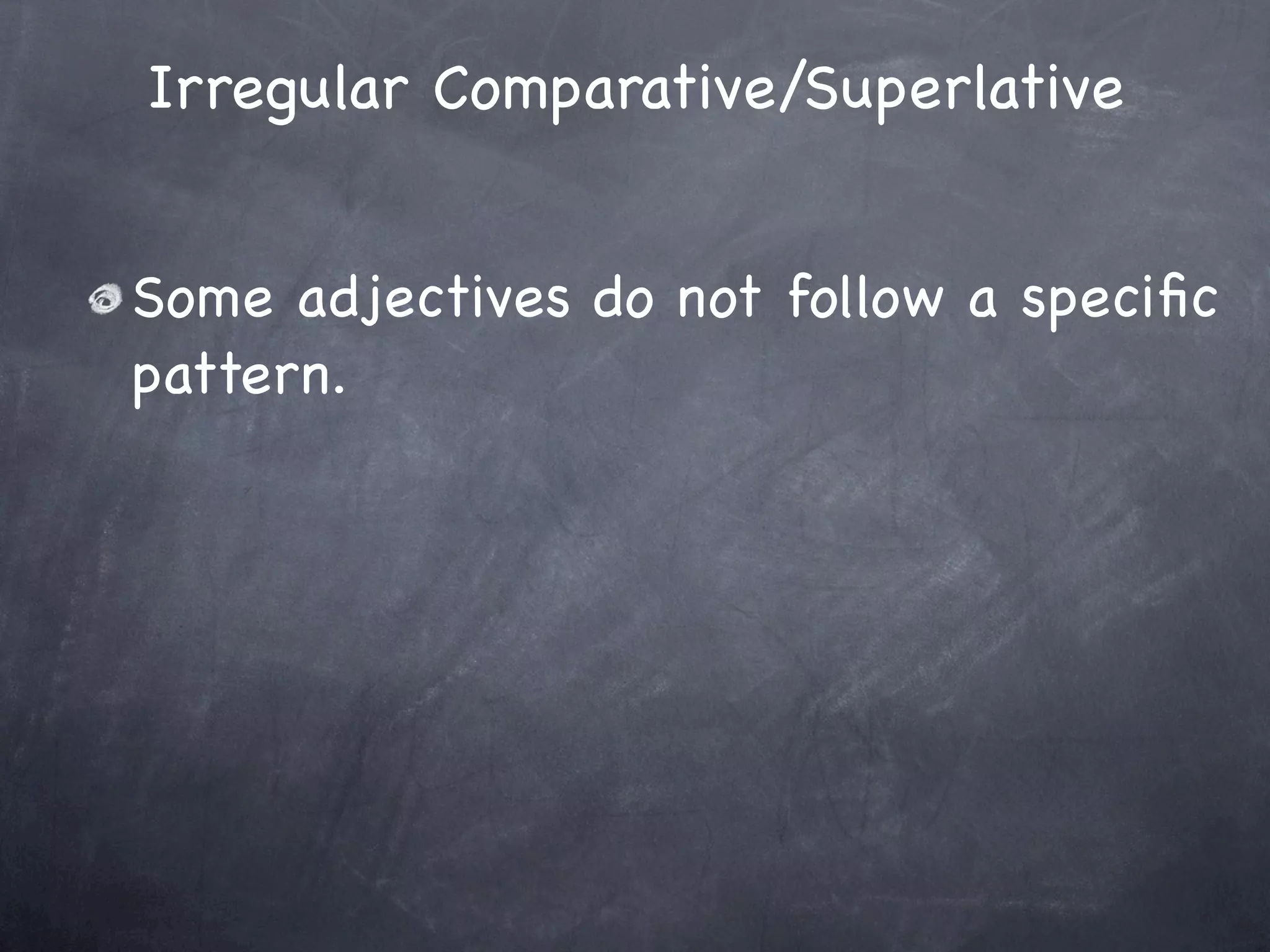 Irregular Comparative/Superlative

Some adjectives do not follow a specific pattern.